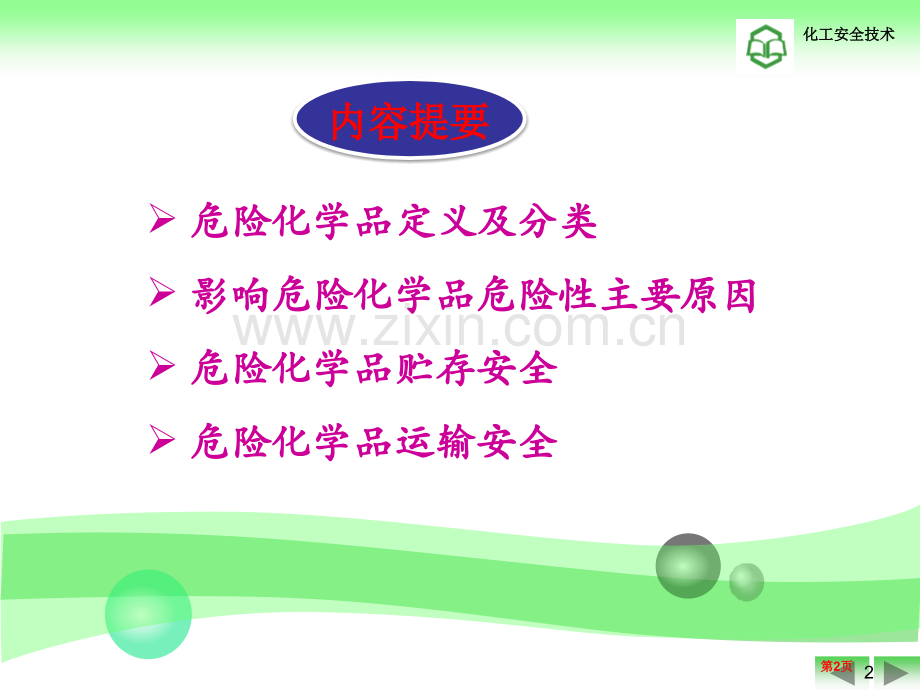 化工安全技术

内容提要

➢ 危险化学品定义及分类

➢ 影响危险化学品危险性主要原因

www.zixin.com.cn

➢ 危险化学品贮存安全

➢ 危险化学品运输安全

第2页

2